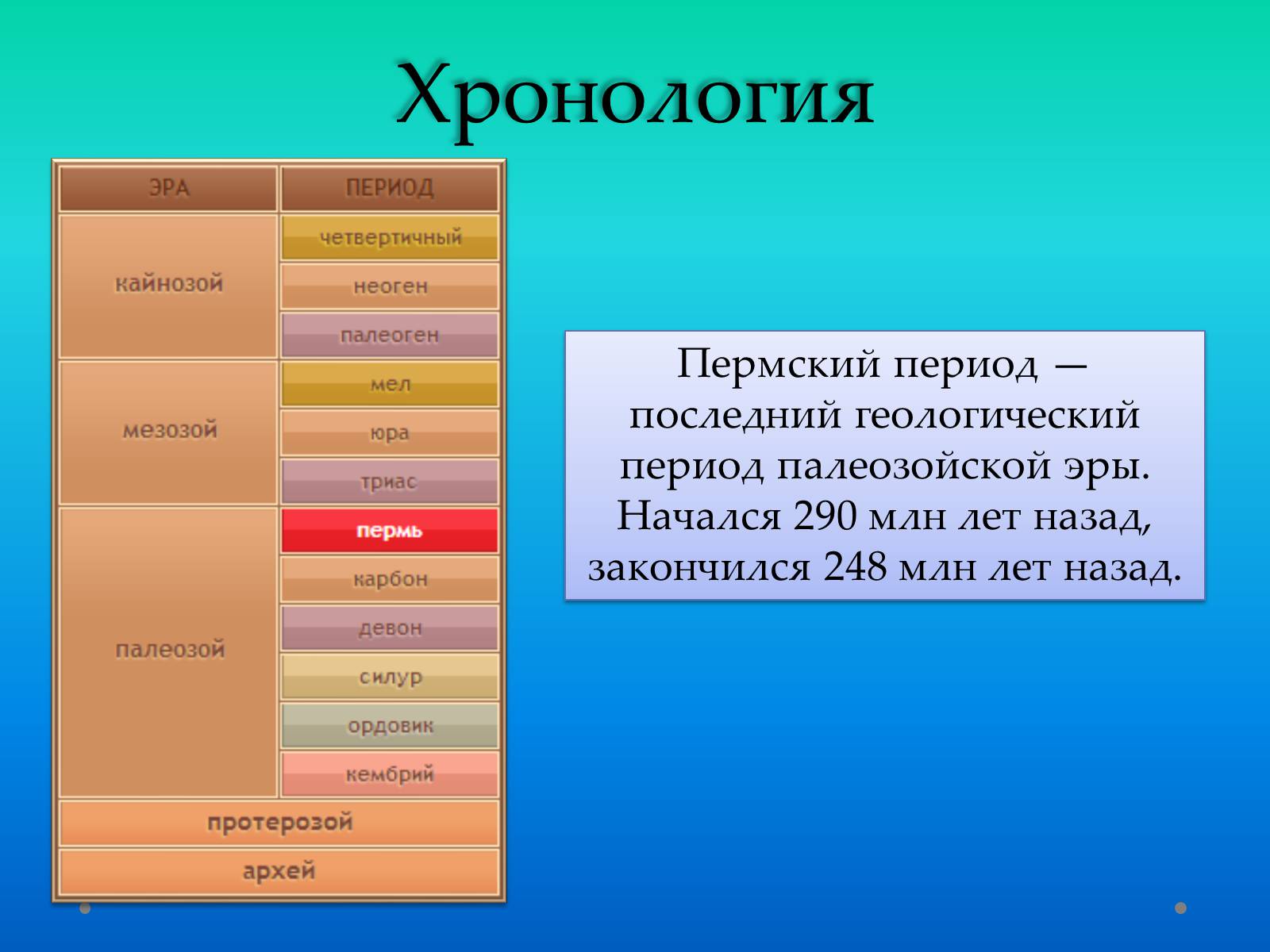 Хронология

| ЭРА | ПЕРИОД |
|---|---|
| кайнозой | четвертичный |
| | неоген |
| | палеоген |
| мезозой | мел |
| | юра |
| | триас |
| палеозой | пермь |
| | карбон |
| | девон |
| | силур |
| | ордовик |
| | кембрий |
| протерозой | |
| архей | |

Пермский период — последний геологический период палеозойской эры. Начался 290 млн лет назад, закончился 248 млн лет назад.